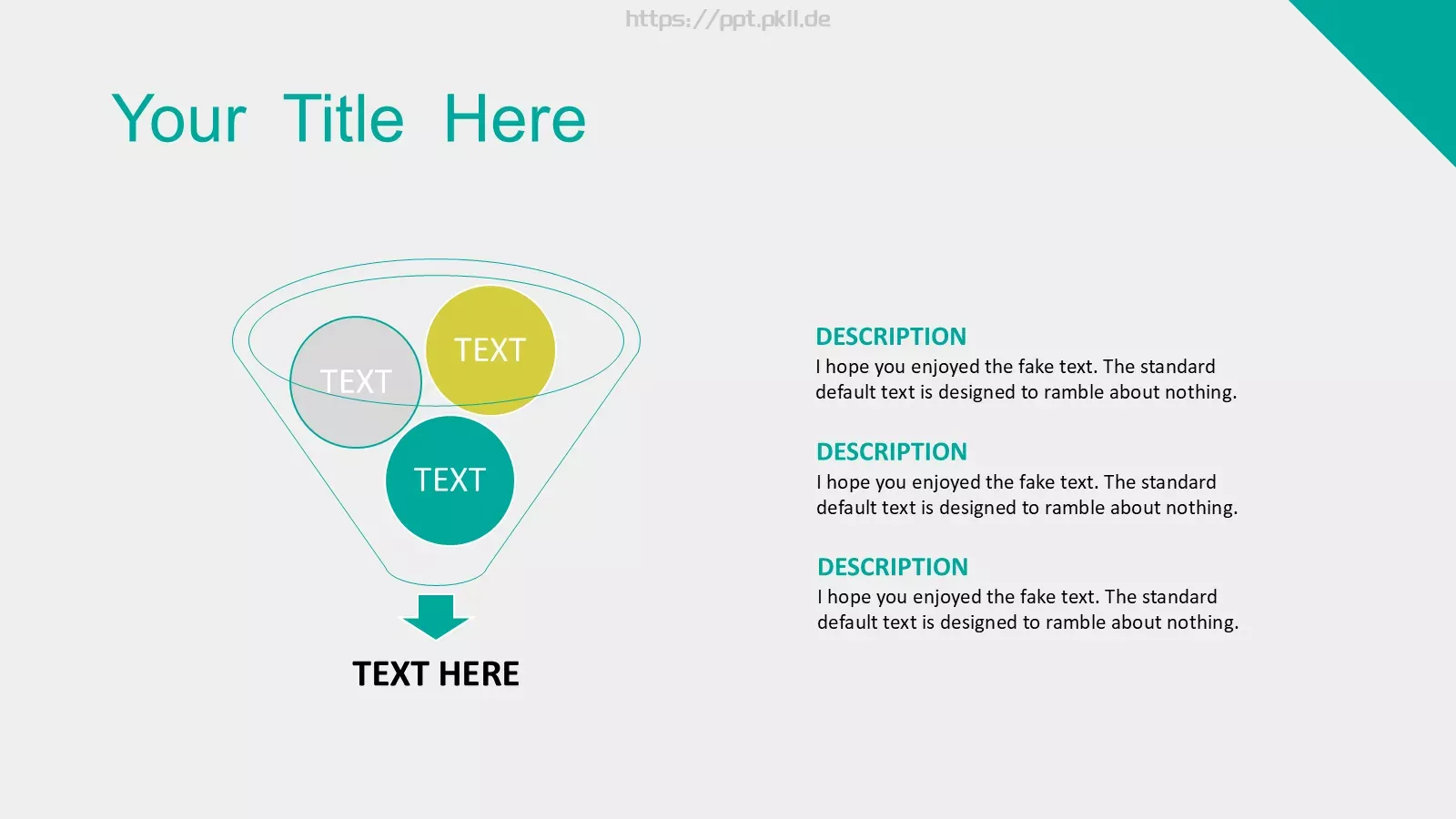 https://ppt.pkll.de

Your Title Here

TEXT

TEXT

TEXT

TEXT HERE

DESCRIPTION
I hope you enjoyed the fake text. The standard default text is designed to ramble about nothing.

DESCRIPTION
I hope you enjoyed the fake text. The standard default text is designed to ramble about nothing.

DESCRIPTION
I hope you enjoyed the fake text. The standard default text is designed to ramble about nothing.